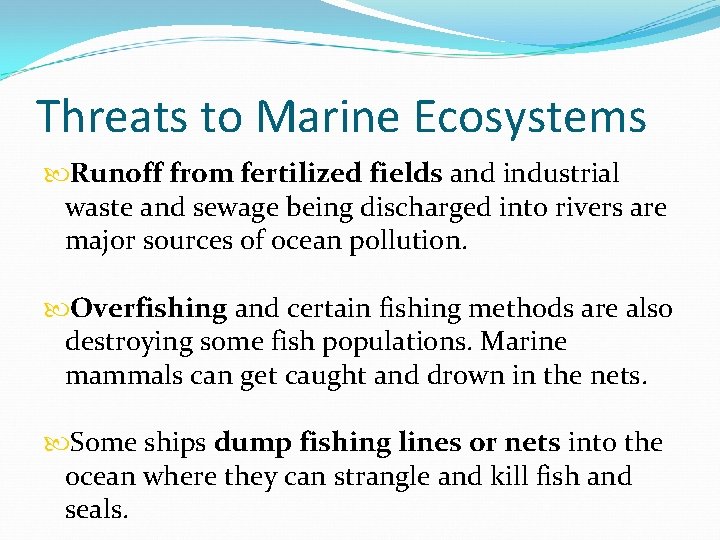 Threats to Marine Ecosystems

Runoff from fertilized fields and industrial waste and sewage being discharged into rivers are major sources of ocean pollution.

Overfishing and certain fishing methods are also destroying some fish populations. Marine mammals can get caught and drown in the nets.

Some ships dump fishing lines or nets into the ocean where they can strangle and kill fish and seals.